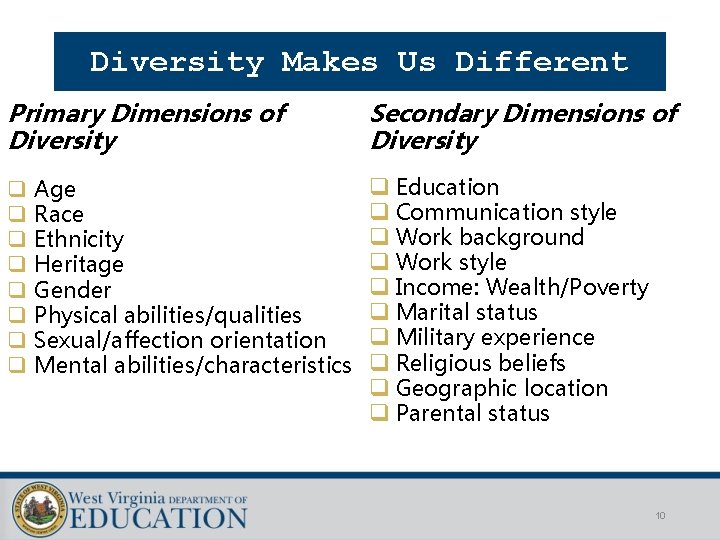 Diversity Makes Us Different

Primary Dimensions of Diversity

❑ Age
❑ Race
❑ Ethnicity
❑ Heritage
❑ Gender
❑ Physical abilities/qualities
❑ Sexual/affection orientation
❑ Mental abilities/characteristics

Secondary Dimensions of Diversity

❑ Education
❑ Communication style
❑ Work background
❑ Work style
❑ Income: Wealth/Poverty
❑ Marital status
❑ Military experience
❑ Religious beliefs
❑ Geographic location
❑ Parental status

STATE OF WEST VIRGINIA

West Virginia DEPARTMENT OF EDUCATION

10